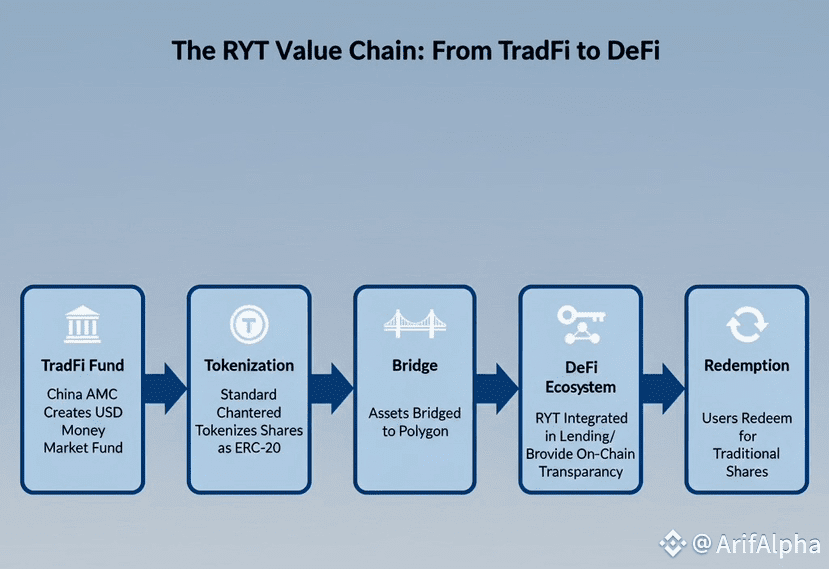 The RYT Value Chain: From TradFi to DeFi

TradFi Fund

China AMC Creates USD Money Market Fund

Tokenization

Standard Chantered Tokenizes Shares as ERC-20

Bridge

Assets Bridged to Polygon

DeFi Ecosystem

RYT Integrated in Lending/ Brovide On-Chain Transparancy

Redemption

Users Redeem for Traditional Shares

@ArifAlpha